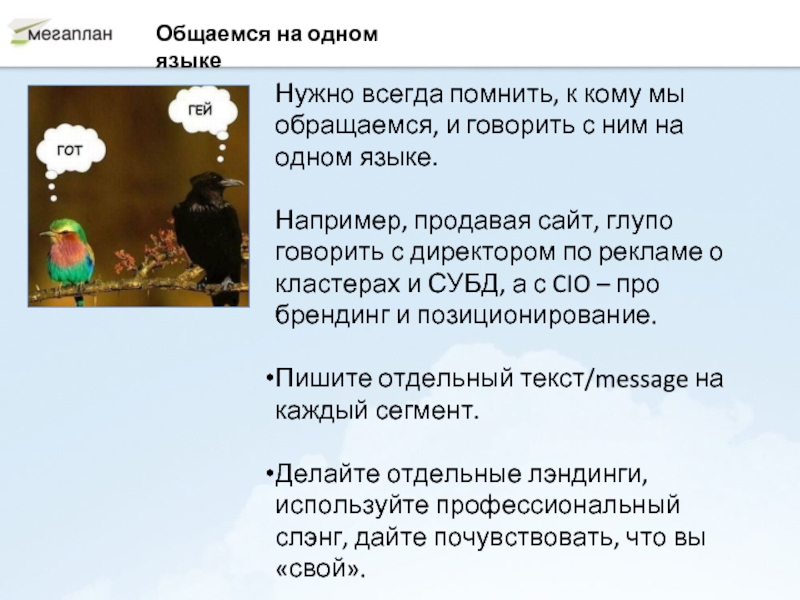 мегаплан

Общаемся на одном языке

ГОТ

ГЕЙ

Нужно всегда помнить, к кому мы обращаемся, и говорить с ним на одном языке.

Например, продавая сайт, глупо говорить с директором по рекламе о кластерах и СУБД, а с CIO – про брендинг и позиционирование.

•Пишите отдельный текст/message на каждый сегмент.

•Делайте отдельные лэндинги, используйте профессиональный слэнг, дайте почувствовать, что вы «свой».